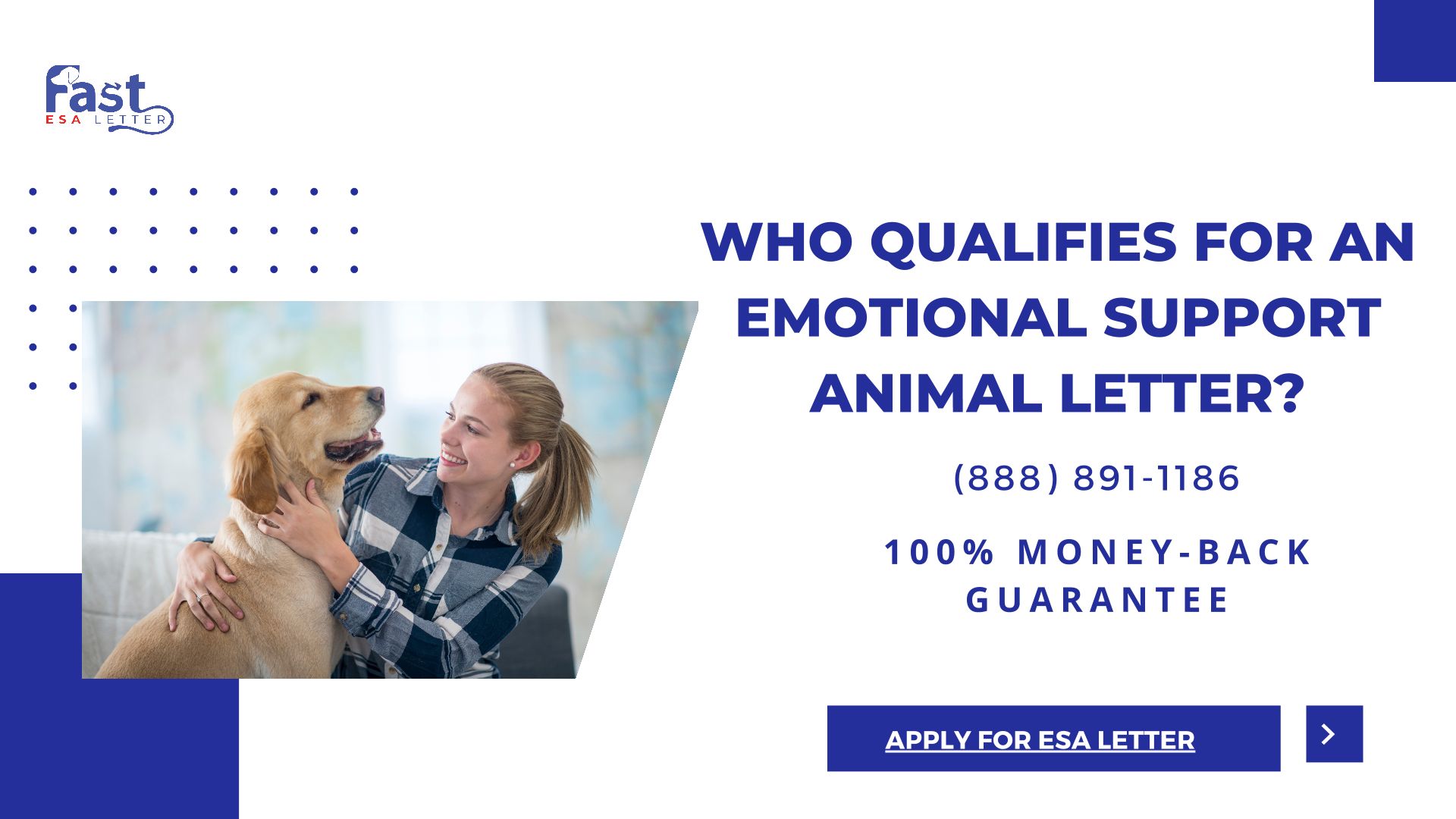 Fast
ESA LETTER

WHO QUALIFIES FOR AN EMOTIONAL SUPPORT ANIMAL LETTER?

(888) 891-1186

100% MONEY-BACK GUARANTEE

APPLY FOR ESA LETTER